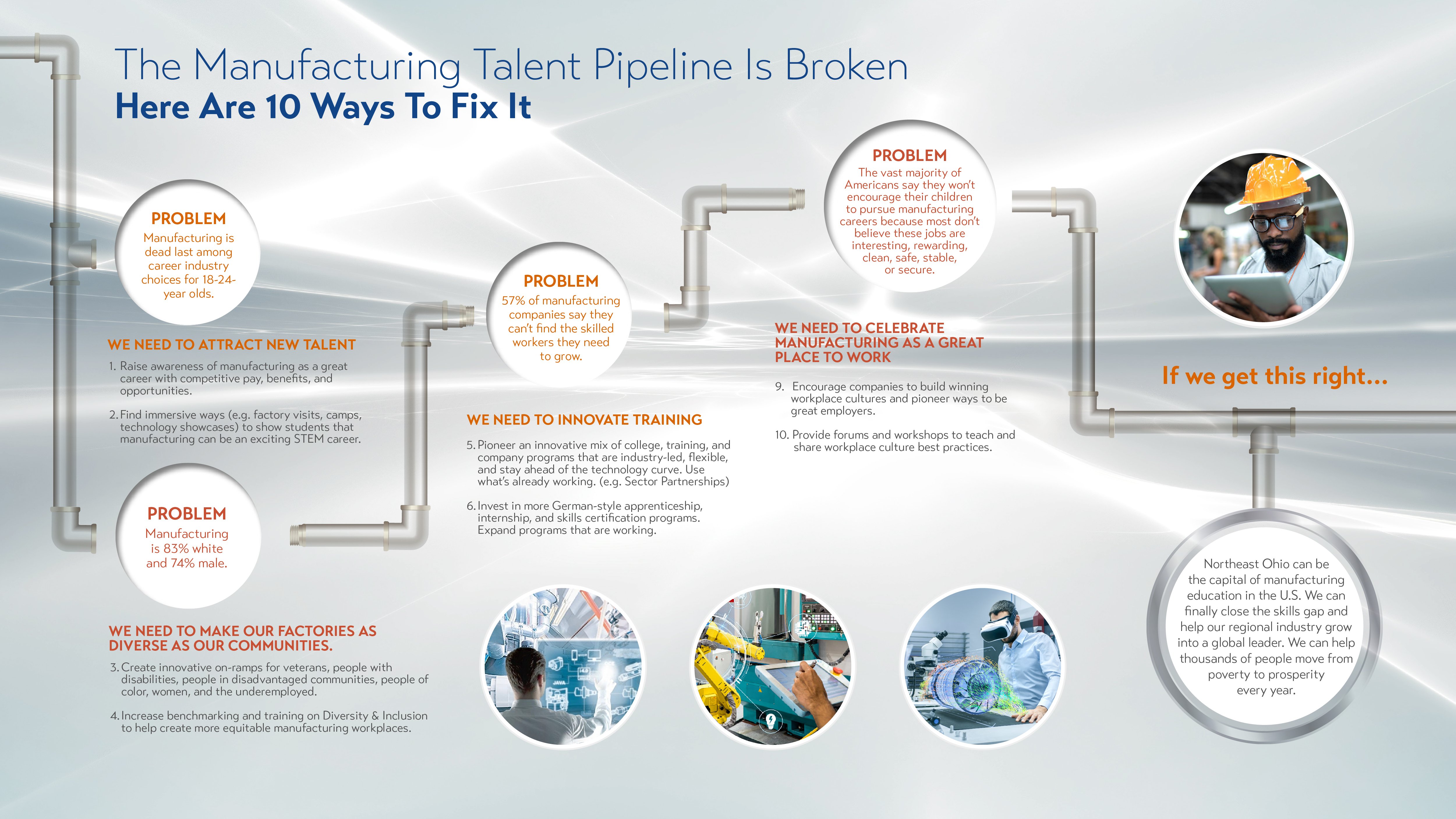 The Manufacturing Talent Pipeline Is Broken
Here Are 10 Ways To Fix It

PROBLEM
Manufacturing is dead last among career industry choices for 18-24-year olds.

WE NEED TO ATTRACT NEW TALENT
1. Raise awareness of manufacturing as a great career with competitive pay, benefits, and opportunities.
2. Find immersive ways (e.g. factory visits, camps, technology showcases) to show students that manufacturing can be an exciting STEM career.

PROBLEM
Manufacturing is 83% white and 74% male.

WE NEED TO MAKE OUR FACTORIES AS DIVERSE AS OUR COMMUNITIES.
3. Create innovative on-ramps for veterans, people with disabilities, people in disadvantaged communities, people of color, women, and the underemployed.
4. Increase benchmarking and training on Diversity & Inclusion to help create more equitable manufacturing workplaces.

PROBLEM
57% of manufacturing companies say they can't find the skilled workers they need to grow.

WE NEED TO INNOVATE TRAINING
5. Pioneer an innovative mix of college, training, and company programs that are industry-led, flexible, and stay ahead of the technology curve. Use what's already working. (e.g. Sector Partnerships)
6. Invest in more German-style apprenticeship, internship, and skills certification programs. Expand programs that are working.

PROBLEM
The vast majority of Americans say they won't encourage their children to pursue manufacturing careers because most don't believe these jobs are interesting, rewarding, clean, safe, stable, or secure.

WE NEED TO CELEBRATE MANUFACTURING AS A GREAT PLACE TO WORK
9. Encourage companies to build winning workplace cultures and pioneer ways to be great employers.
10. Provide forums and workshops to teach and share workplace culture best practices.

If we get this right...

Northeast Ohio can be the capital of manufacturing education in the U.S. We can finally close the skills gap and help our regional industry grow into a global leader. We can help thousands of people move from poverty to prosperity every year.